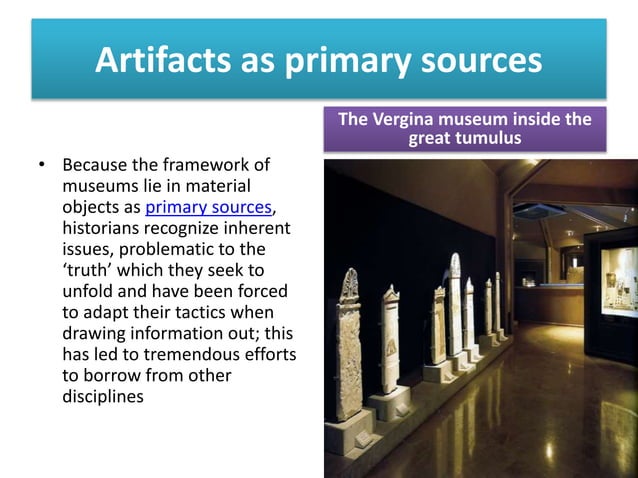 Artifacts as primary sources

The Vergina museum inside the great tumulus

• Because the framework of museums lie in material objects as primary sources, historians recognize inherent issues, problematic to the ‘truth’ which they seek to unfold and have been forced to adapt their tactics when drawing information out; this has led to tremendous efforts to borrow from other disciplines